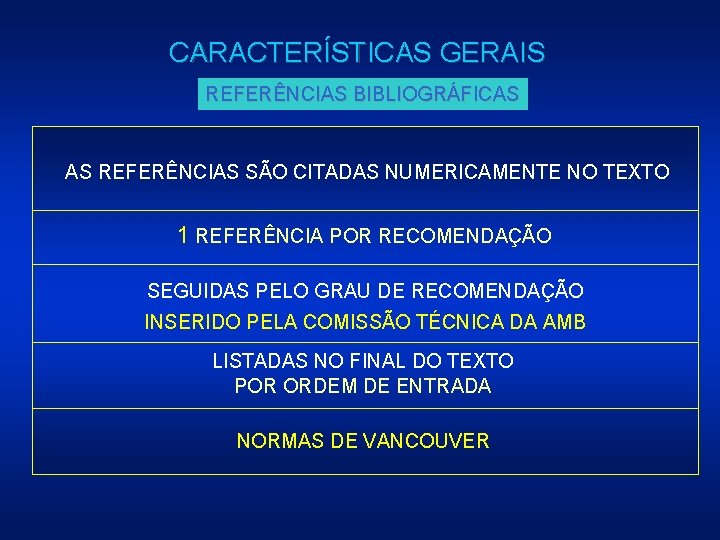 CARACTERÍSTICAS GERAIS

REFERÊNCIAS BIBLIOGRÁFICAS

AS REFERÊNCIAS SÃO CITADAS NUMERICAMENTE NO TEXTO

1 REFERÊNCIA POR RECOMENDAÇÃO

SEGUIDAS PELO GRAU DE RECOMENDAÇÃO
INSERIDO PELA COMISSÃO TÉCNICA DA AMB

LISTADAS NO FINAL DO TEXTO
POR ORDEM DE ENTRADA

NORMAS DE VANCOUVER